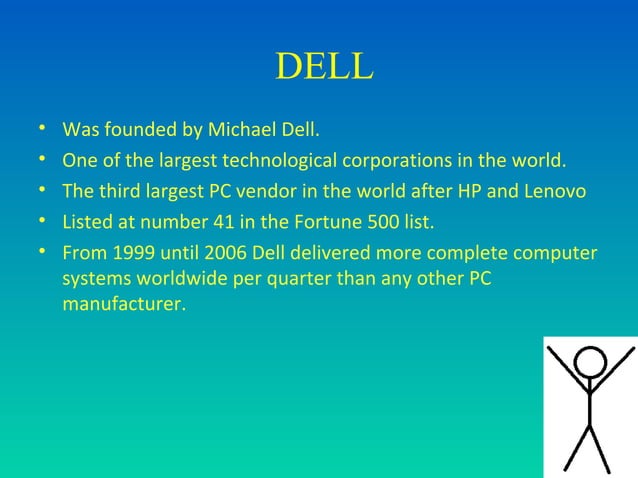 DELL

• Was founded by Michael Dell.
• One of the largest technological corporations in the world.
• The third largest PC vendor in the world after HP and Lenovo
• Listed at number 41 in the Fortune 500 list.
• From 1999 until 2006 Dell delivered more complete computer systems worldwide per quarter than any other PC manufacturer.